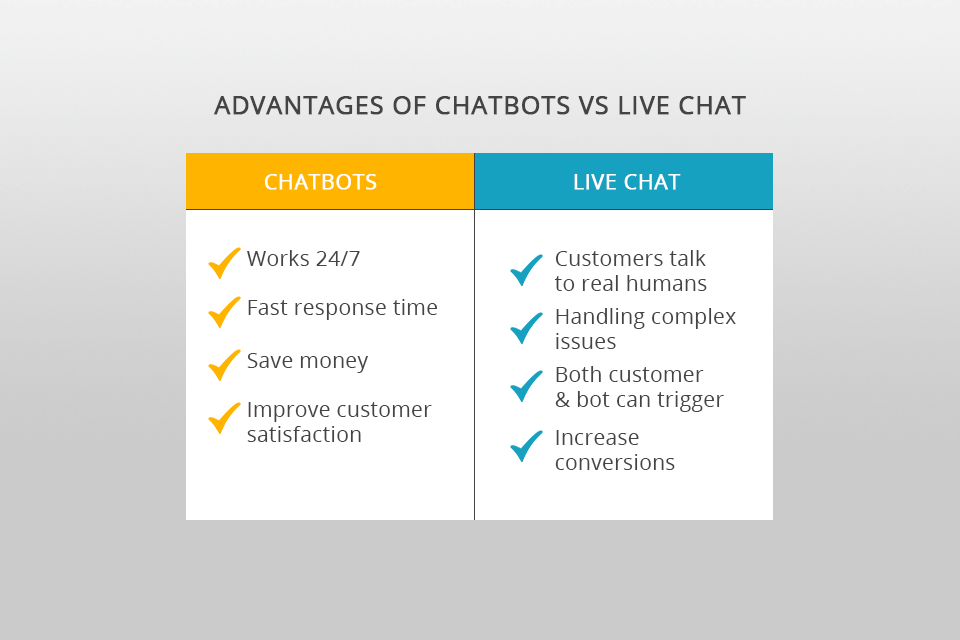 ADVANTAGES OF CHATBOTS VS LIVE CHAT

| CHATBOTS | LIVE CHAT |
|---|---|
| Works 24/7 | Customers talk to real humans |
| Fast response time | Handling complex issues |
| Save money | Both customer & bot can trigger |
| Improve customer satisfaction | Increase conversions |